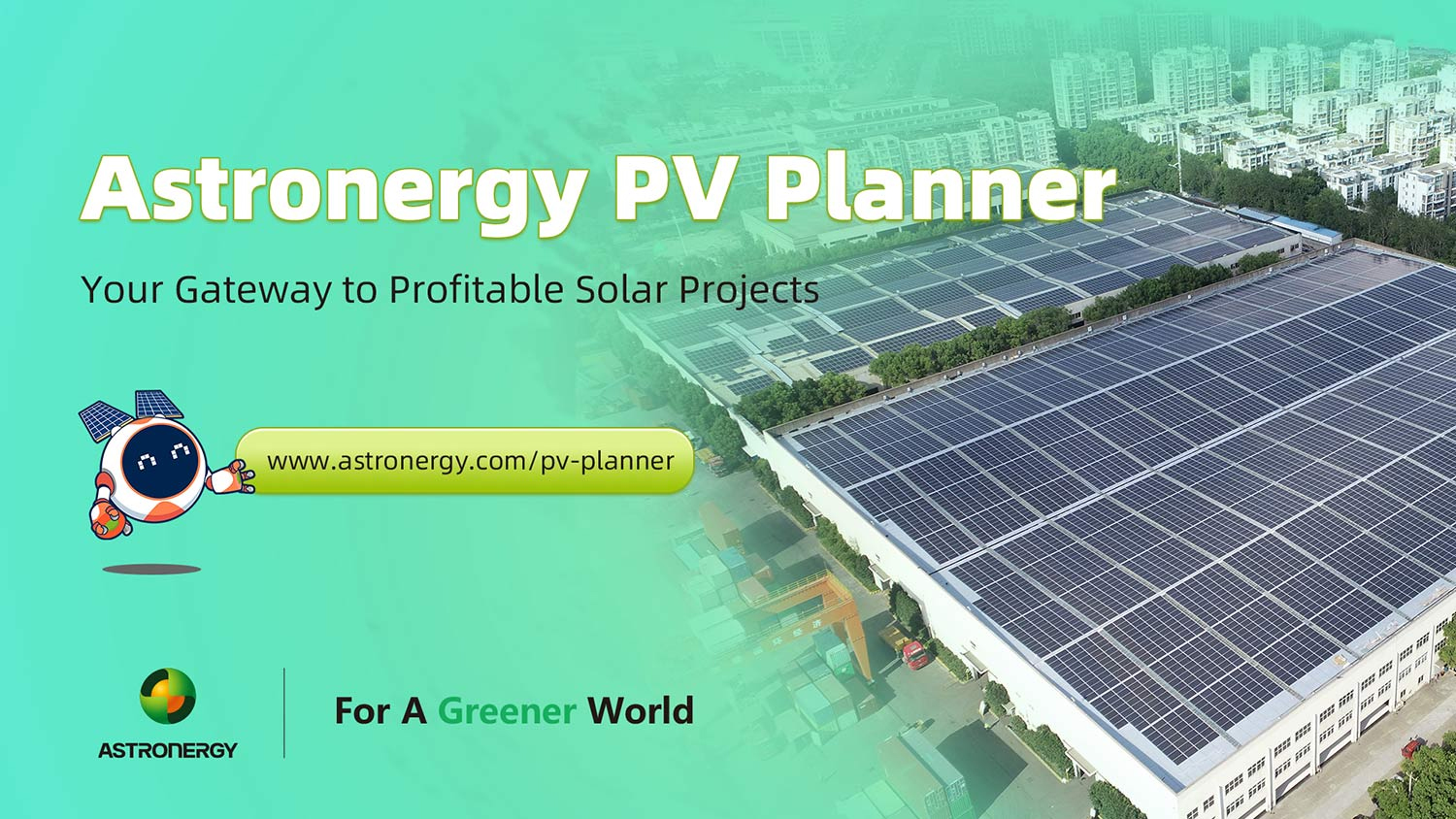 Astronergy PV Planner

Your Gateway to Profitable Solar Projects

www.astronergy.com/pv-planner

ASTRONERGY

For A Greener World